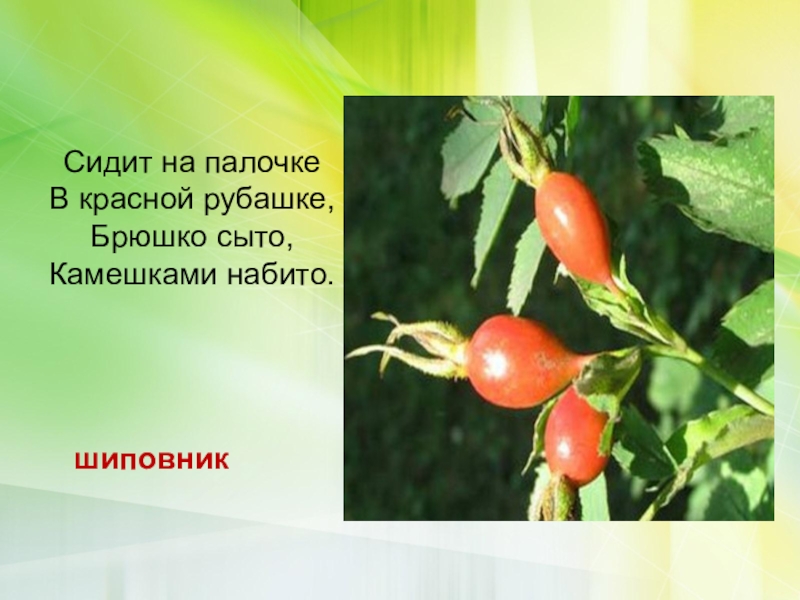 Сидит на палочке
В красной рубашке,
Брюшко сыто,
Камешками набито.

шиповник